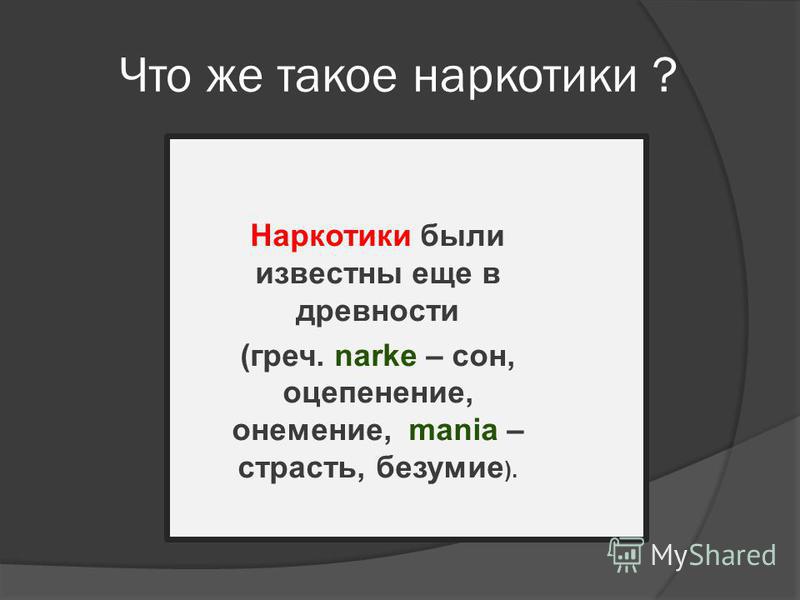 Что же такое наркотики ?

Наркотики были известны еще в древности

(греч. narke – сон, оцепенение, онемение, mania – страсть, безумие).

MyShared